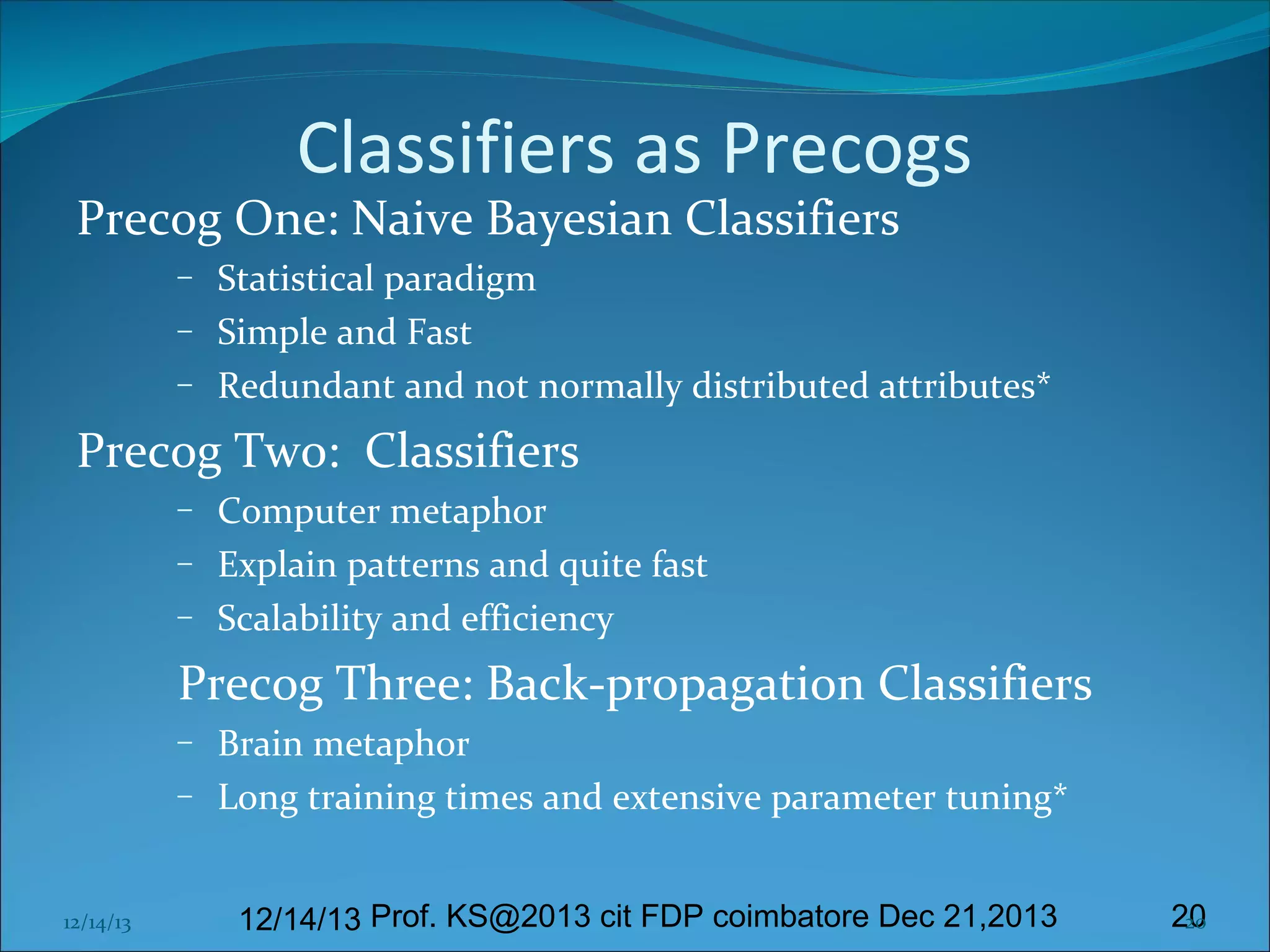 Classifiers as Precogs

Precog One: Naive Bayesian Classifiers

– Statistical paradigm
– Simple and Fast
– Redundant and not normally distributed attributes*

Precog Two: Classifiers

– Computer metaphor
– Explain patterns and quite fast
– Scalability and efficiency

Precog Three: Back-propagation Classifiers

– Brain metaphor
– Long training times and extensive parameter tuning*

12/14/13 12/14/13 Prof. KS@2013 cit FDP coimbatore Dec 21,2013 20 20